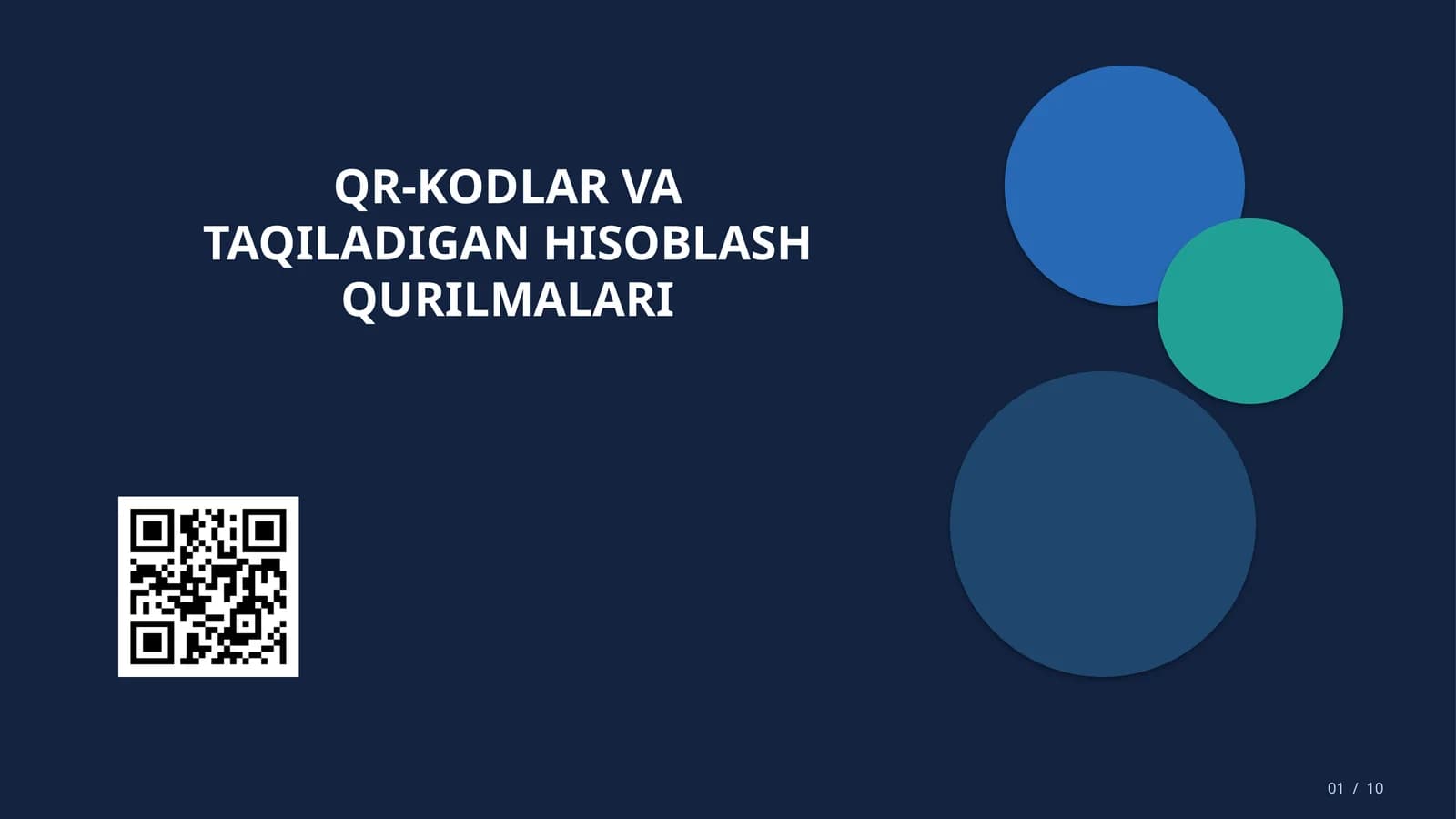 QR-KODLAR VA
TAQILADIGAN HISOBLASH
QURILMALARI

01 / 10